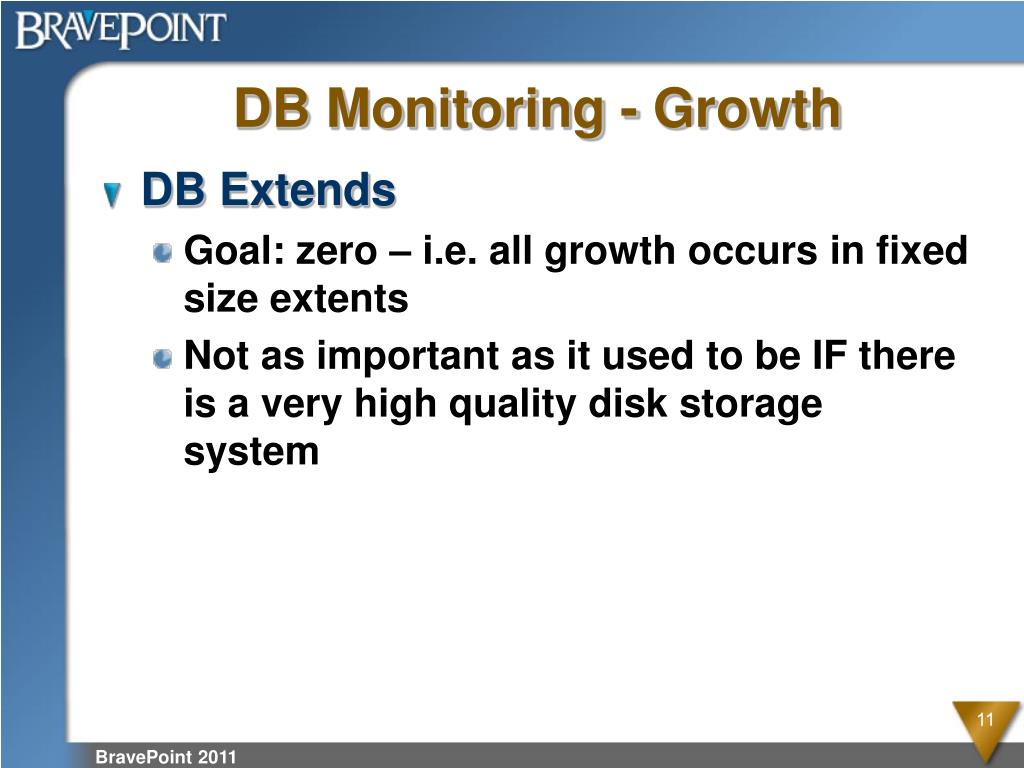 BRAVEPOINT

DB Monitoring - Growth

DB Extends

Goal: zero – i.e. all growth occurs in fixed size extents

Not as important as it used to be IF there is a very high quality disk storage system

11

BravePoint 2011